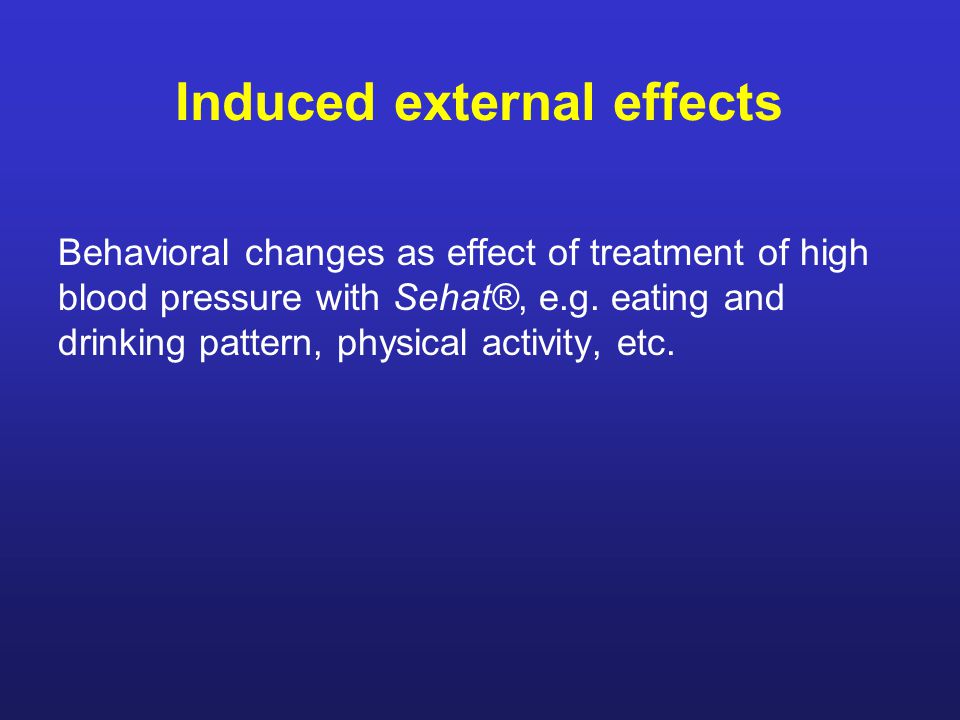 Induced external effects

Behavioral changes as effect of treatment of high blood pressure with Sehat®, e.g. eating and drinking pattern, physical activity, etc.